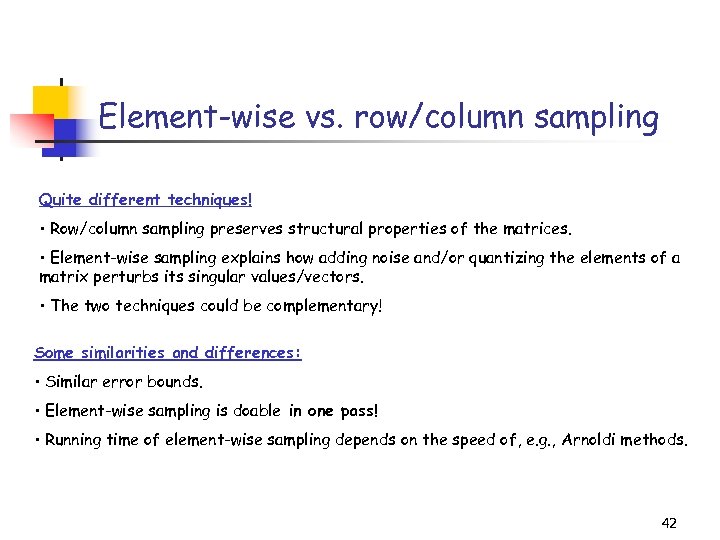 Element-wise vs. row/column sampling

Quite different techniques!

• Row/column sampling preserves structural properties of the matrices.

• Element-wise sampling explains how adding noise and/or quantizing the elements of a matrix perturbs its singular values/vectors.

• The two techniques could be complementary!

Some similarities and differences:

• Similar error bounds.

• Element-wise sampling is doable in one pass!

• Running time of element-wise sampling depends on the speed of, e.g., Arnoldi methods.

42